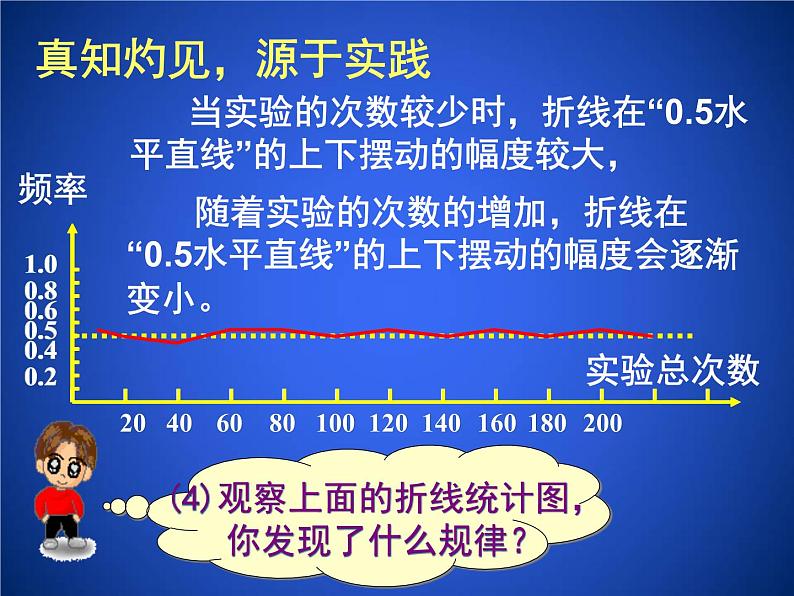 真知灼见，源于实践

当实验的次数较少时，折线在“0.5水平直线”的上下摆动的幅度较大，

随着实验的次数的增加，折线在“0.5水平直线”的上下摆动的幅度会逐渐变小。

频率

1.0
0.8
0.6
0.5
0.4
0.2

实验总次数

20 40 60 80 100 120 140 160 180 200

(4) 观察上面的折线统计图，你发现了什么规律？